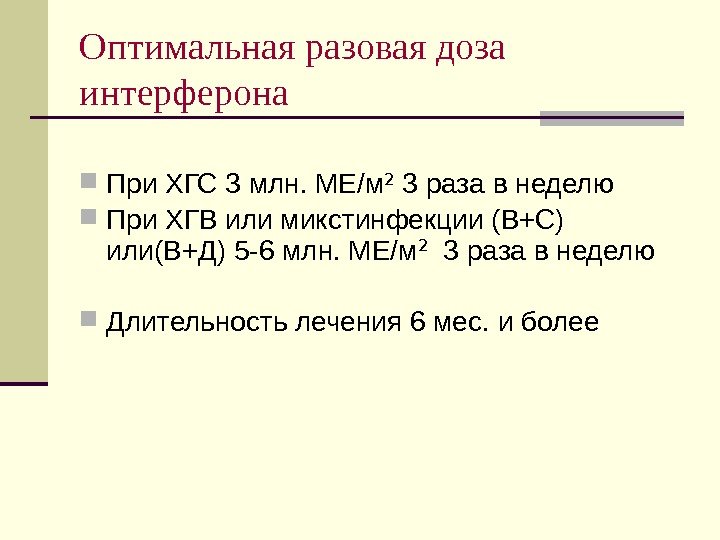 Оптимальная разовая доза интерферона

При ХГС 3 млн. МЕ/м$^2$ 3 раза в неделю

При ХГВ или микстинфекции (В+С) или(В+Д) 5-6 млн. МЕ/м$^2$ 3 раза в неделю

Длительность лечения 6 мес. и более